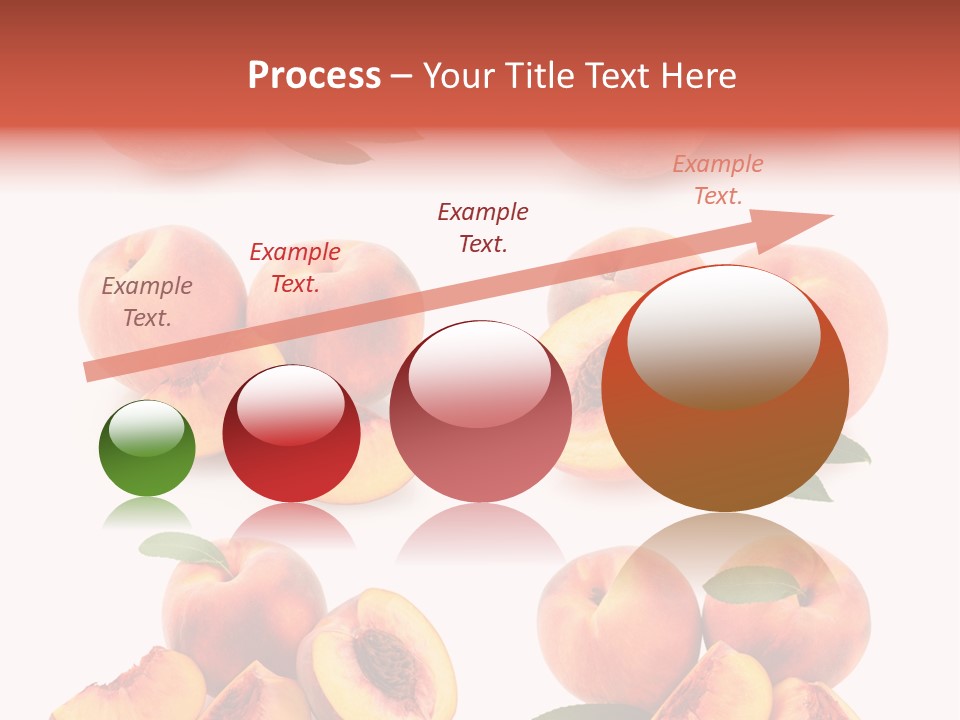 Process – Your Title Text Here

Example Text.

Example Text.

Example Text.

Example Text.